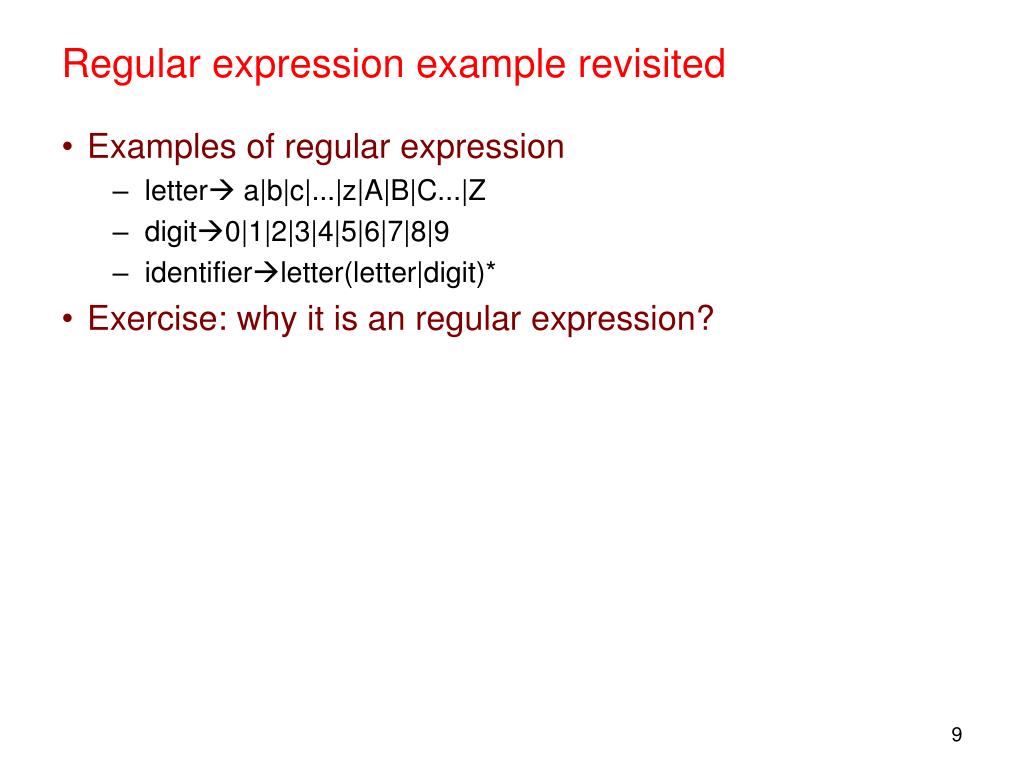 Regular expression example revisited

• Examples of regular expression
 – letter→ a|b|c|...|z|A|B|C...|Z
 – digit→0|1|2|3|4|5|6|7|8|9
 – identifier→letter(letter|digit)*
• Exercise: why it is an regular expression?

9